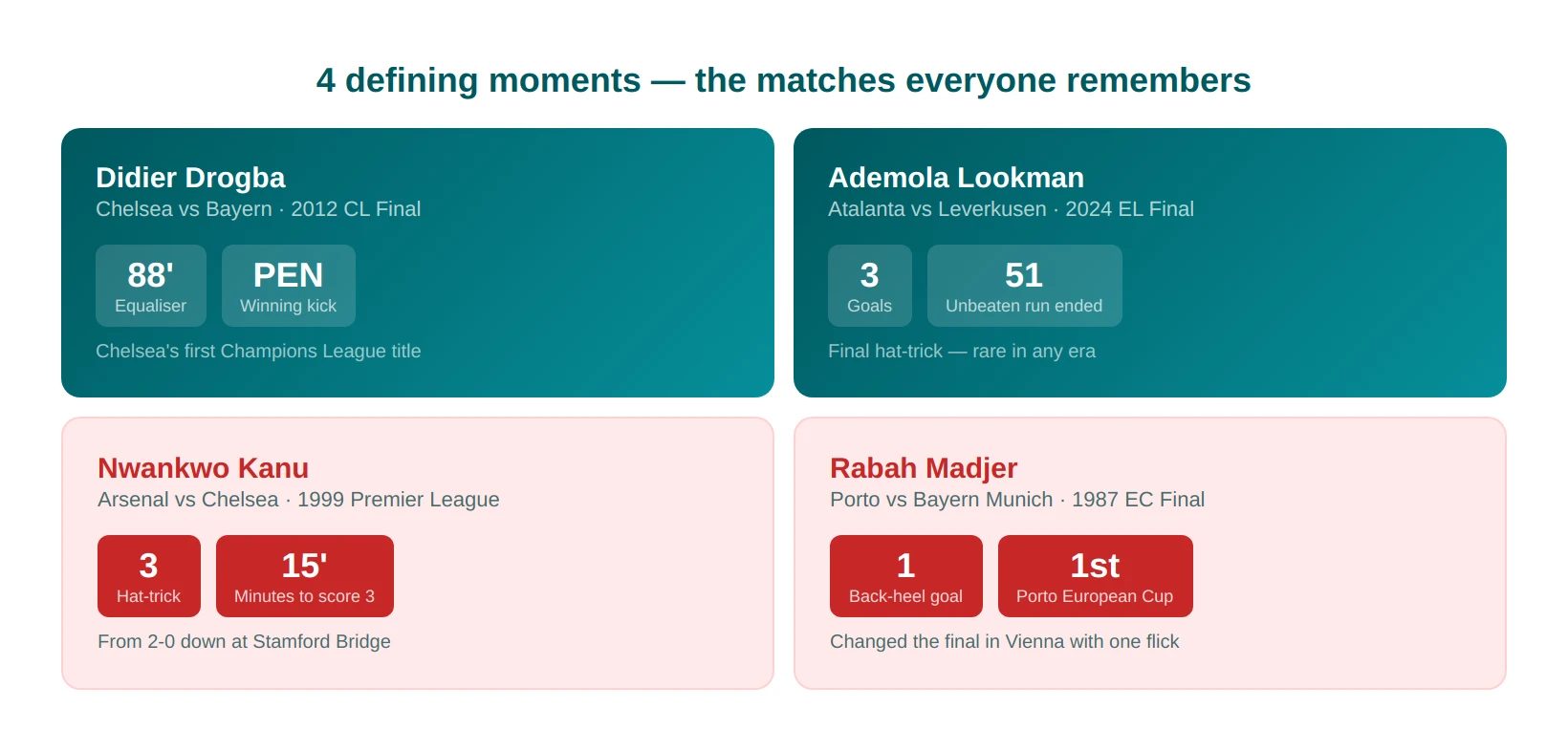 4 defining moments — the matches everyone remembers

Didier Drogba
Chelsea vs Bayern · 2012 CL Final

88'
Equaliser

PEN
Winning kick

Chelsea's first Champions League title

Ademola Lookman
Atalanta vs Leverkusen · 2024 EL Final

3
Goals

51
Unbeaten run ended

Final hat-trick — rare in any era

Nwankwo Kanu
Arsenal vs Chelsea · 1999 Premier League

3
Hat-trick

15'
Minutes to score 3

From 2-0 down at Stamford Bridge

Rabah Madjer
Porto vs Bayern Munich · 1987 EC Final

1
Back-heel goal

1st
Porto European Cup

Changed the final in Vienna with one flick